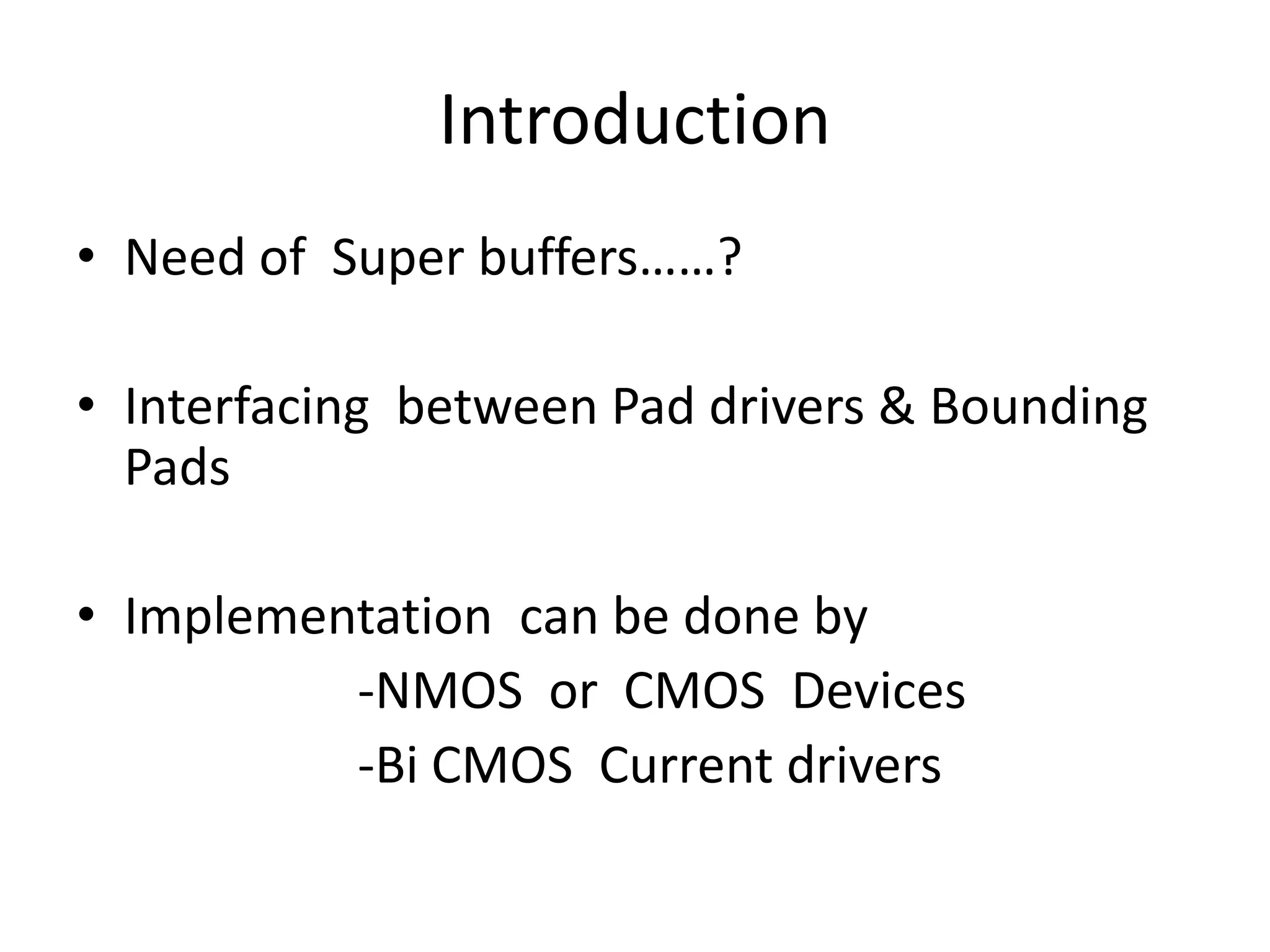 Introduction

• Need of Super buffers……?

• Interfacing between Pad drivers & Bounding Pads

• Implementation can be done by
-NMOS or CMOS Devices
-Bi CMOS Current drivers